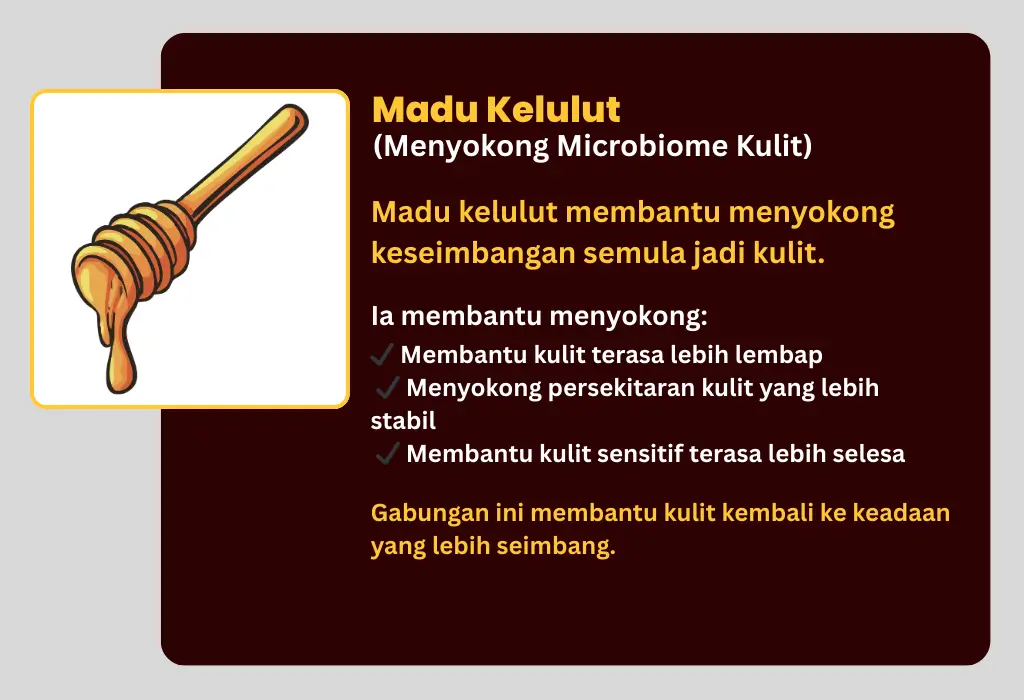 Madu Kelulut
(Menyokong Microbiome Kulit)

Madu kelulut membantu menyokong keseimbangan semula jadi kulit.

Ia membantu menyokong:
✔ Membantu kulit terasa lebih lembap
✔ Menyokong persekitaran kulit yang lebih stabil
✔ Membantu kulit sensitif terasa lebih selesa

Gabungan ini membantu kulit kembali ke keadaan yang lebih seimbang.